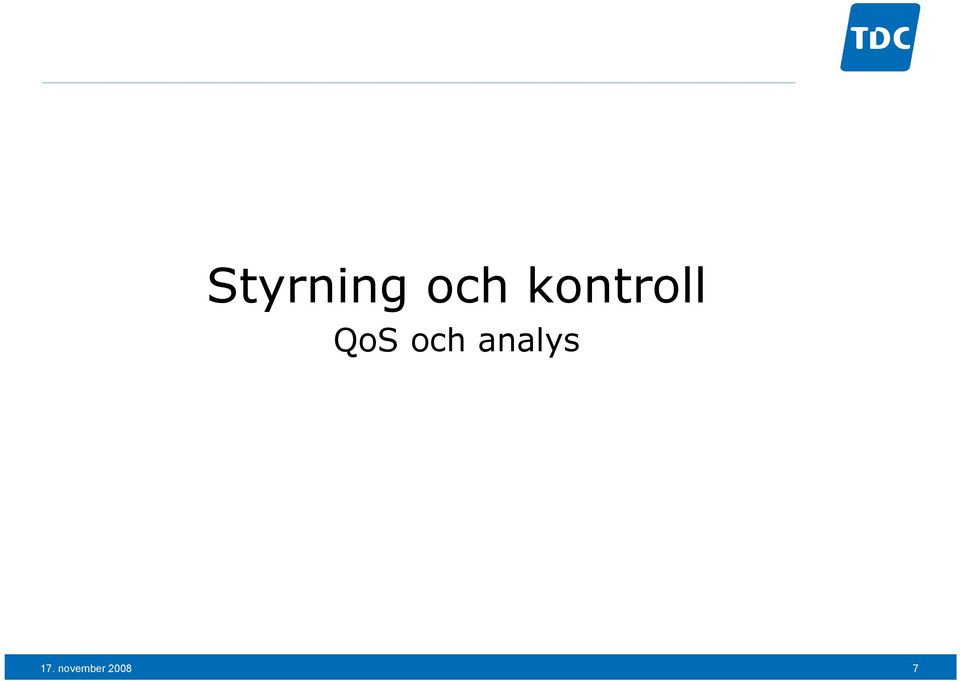 TDC

Styrning och kontroll

QoS och analys

17. november 2008

7